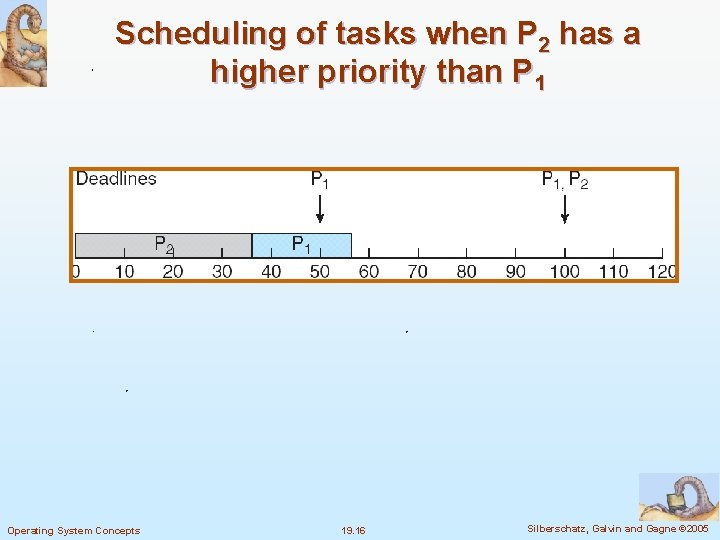 Scheduling of tasks when $P_2$ has a higher priority than $P_1$

Deadlines

$P_1$

$P_1, P_2$

$P_2$

$P_1$

0 10 20 30 40 50 60 70 80 90 100 110 120

Operating System Concepts

19.16

Silberschatz, Galvin and Gagne ©2005